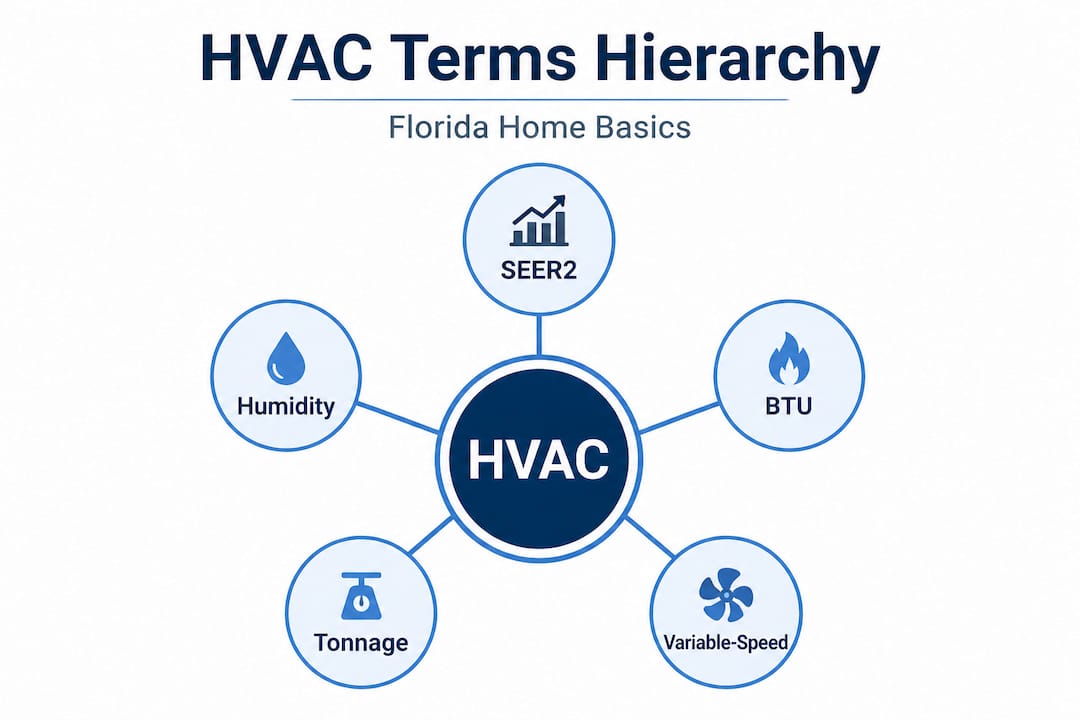 HVAC Terms Hierarchy

Florida Home Basics

SEER2

Humidity

BTU

HVAC

Tonnage

Variable-Speed